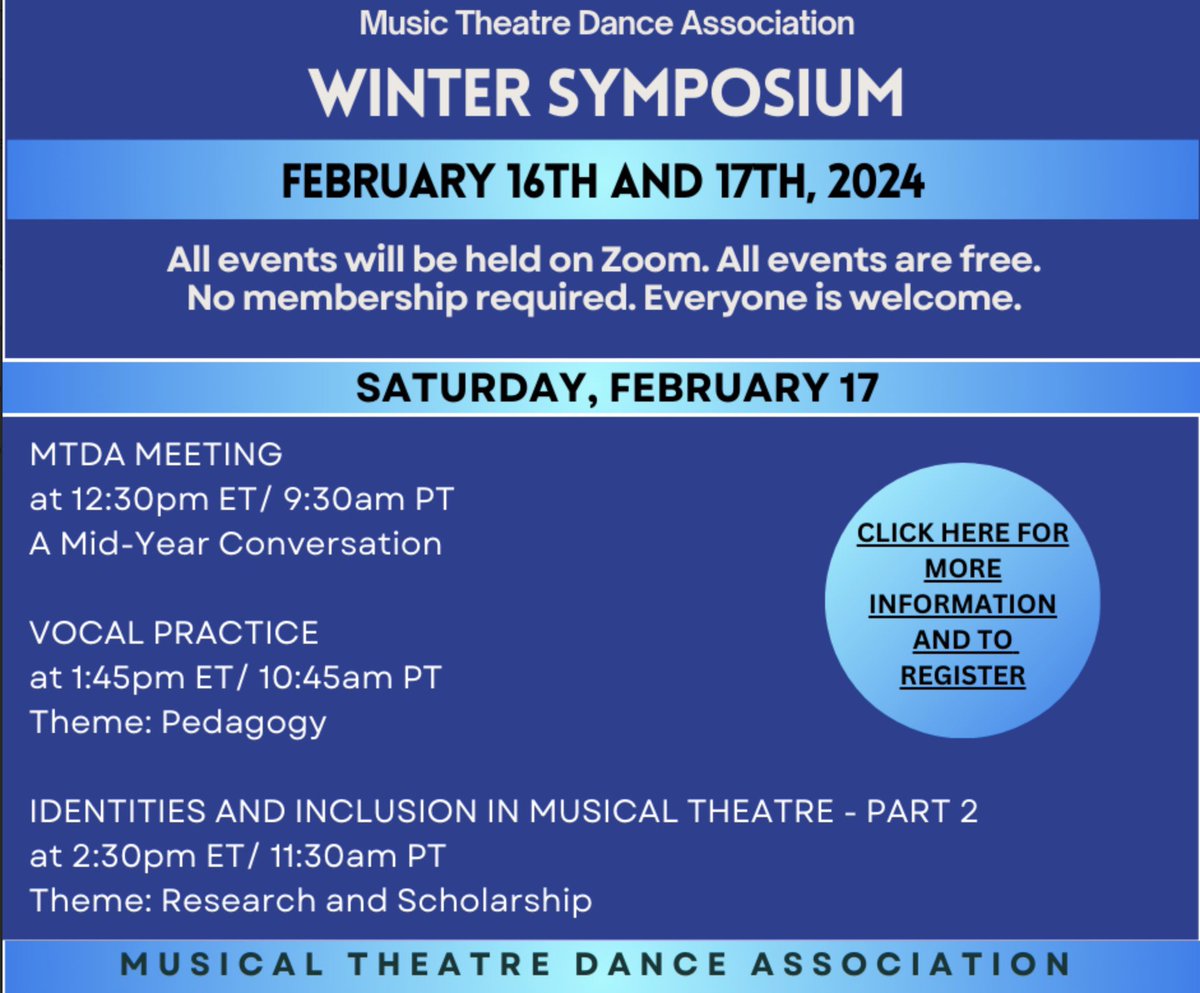 Music Theatre Dance Association

WINTER SYMPOSIUM

FEBRUARY 16TH AND 17TH, 2024

All events will be held on Zoom. All events are free. No membership required. Everyone is welcome.

SATURDAY, FEBRUARY 17

MTDA MEETING
at 12:30pm ET/ 9:30am PT
A Mid-Year Conversation

VOCAL PRACTICE
at 1:45pm ET/ 10:45am PT
Theme: Pedagogy

IDENTITIES AND INCLUSION IN MUSICAL THEATRE - PART 2
at 2:30pm ET/ 11:30am PT
Theme: Research and Scholarship

CLICK HERE FOR MORE INFORMATION AND TO REGISTER

MUSICAL THEATRE DANCE ASSOCIATION